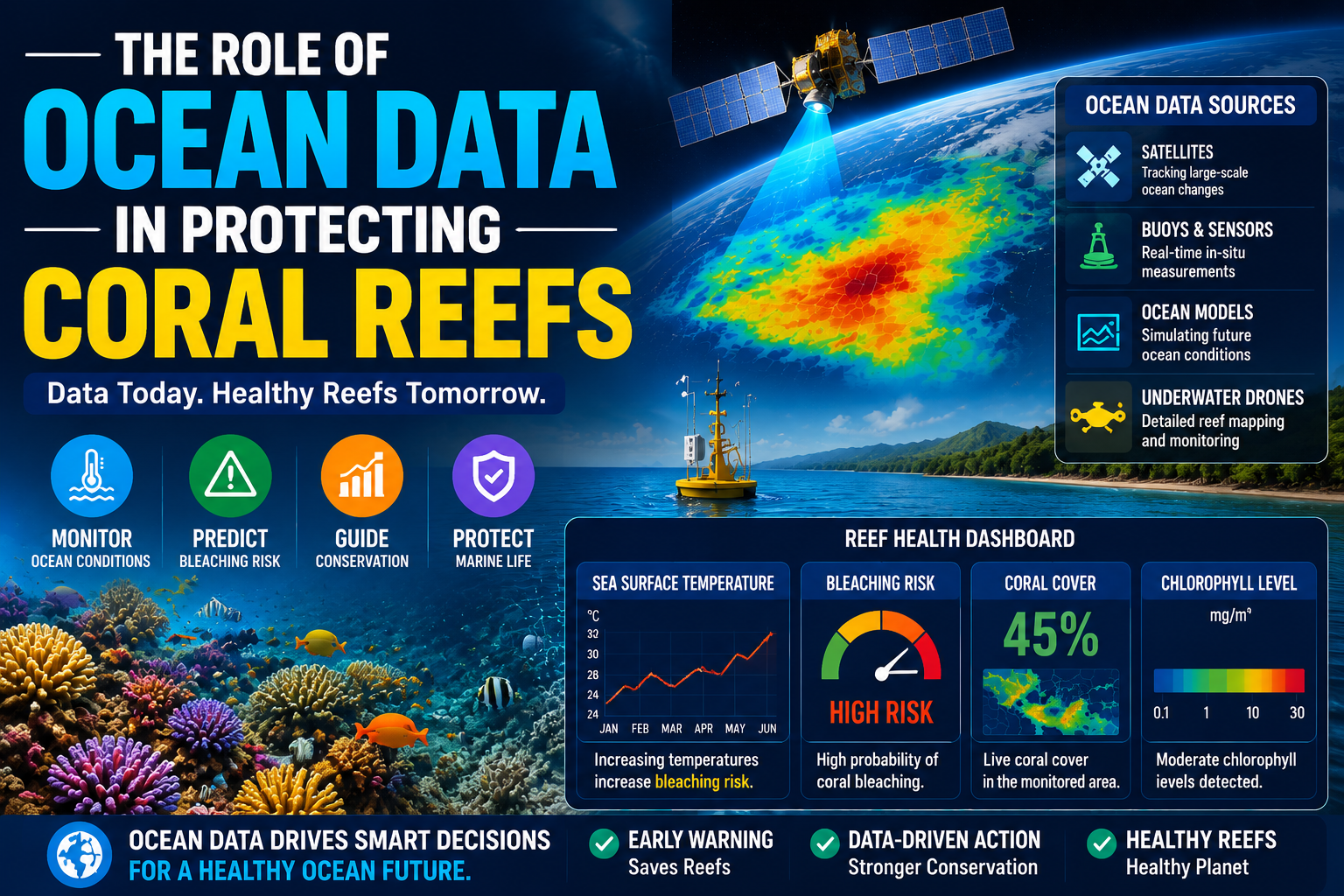 THE ROLE OF
OCEAN DATA
IN PROTECTING
CORAL REEFS

Data Today. Healthy Reefs Tomorrow.

MONITOR
OCEAN CONDITIONS

PREDICT
BLEACHING RISK

GUIDE
CONSERVATION

PROTECT
MARINE LIFE

OCEAN DATA SOURCES

SATELLITES
Tracking large-scale ocean changes

BUOYS & SENSORS
Real-time in-situ measurements

OCEAN MODELS
Simulating future ocean conditions

UNDERWATER DRONES
Detailed reef mapping and monitoring

REEF HEALTH DASHBOARD

SEA SURFACE TEMPERATURE
°C
32
30
28
24
24
JAN FEB MAR APR MAY JUN
Increasing temperatures increase bleaching risk.

BLEACHING RISK
HIGH RISK
High probability of coral bleaching.

CORAL COVER
45%
Live coral cover in the monitored area.

CHLOROPHYLL LEVEL
mg/m³
0.1 1 10 30
Moderate chlorophyll ievels detected.

OCEAN DATA DRIVES SMART DECISIONS
FOR A HEALTHY OCEAN FUTURE.

EARLY WARNING
Saves Reefs

DATA-DRIVEN ACTION
Stronger Conservation

HEALTHY REEFS
Healthy Planet